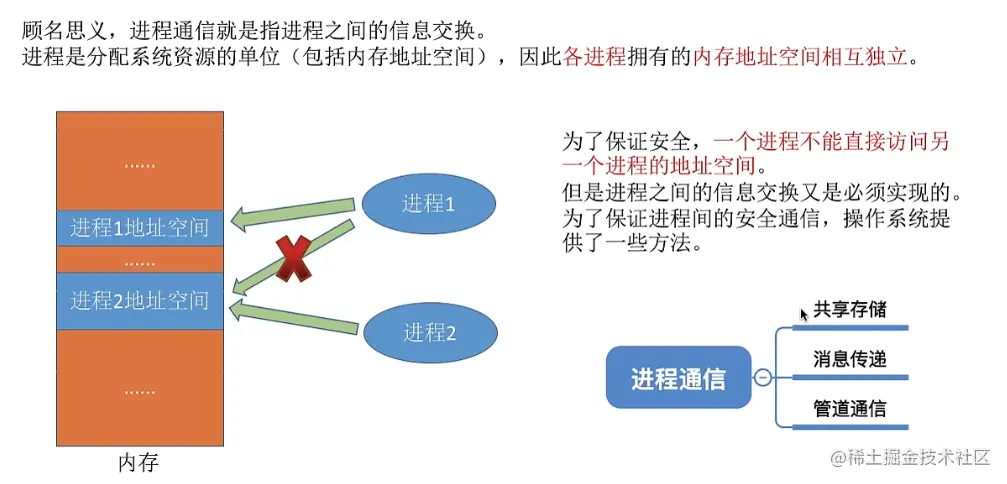 顾名思义，进程通信就是指进程之间的信息交换。
进程是分配系统资源的单位（包括内存地址空间），因此各进程拥有的内存地址空间相互独立。

......
进程1地址空间
......
进程2地址空间
......
内存

进程1
进程2

为了保证安全，一个进程不能直接访问另一个进程的地址空间。
但是进程之间的信息交换又是必须实现的。
为了保证进程间的安全通信，操作系统提供了一些方法。

进程通信
共享存储
消息传递
管道通信

@稀土掘金技术社区